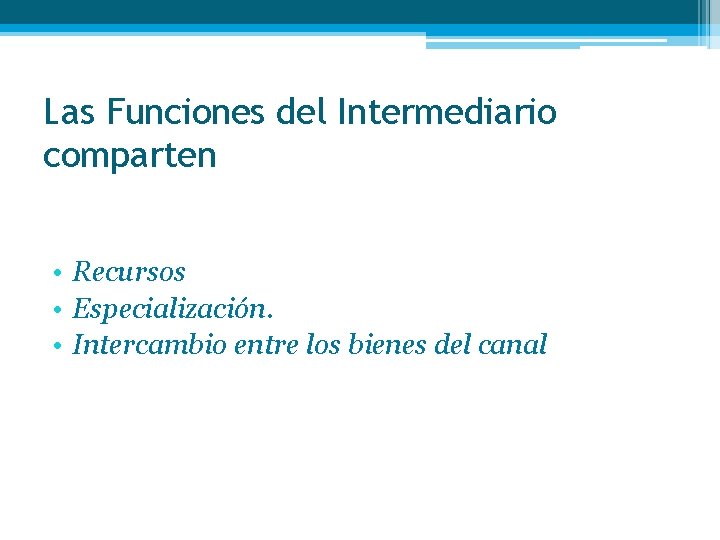 Las Funciones del Intermediario comparten

• Recursos
• Especialización.
• Intercambio entre los bienes del canal